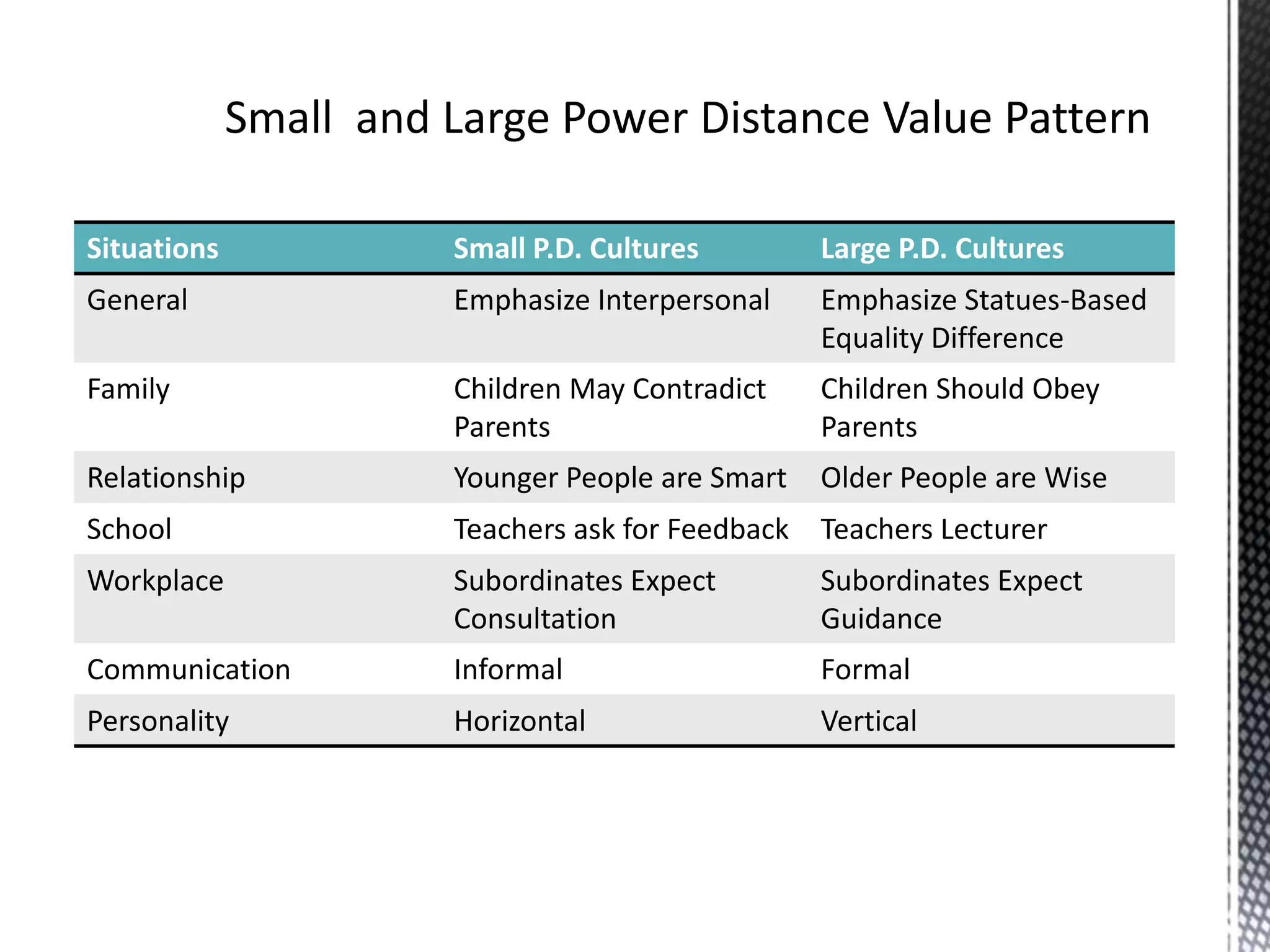 Small  and Large Power Distance Value Pattern

| Situations | Small P.D. Cultures | Large P.D. Cultures |
|---|---|---|
| General | Emphasize Interpersonal | Emphasize Statues-Based Equality Difference |
| Family | Children May Contradict Parents | Children Should Obey Parents |
| Relationship | Younger People are Smart | Older People are Wise |
| School | Teachers ask for Feedback | Teachers Lecturer |
| Workplace | Subordinates Expect Consultation | Subordinates Expect Guidance |
| Communication | Informal | Formal |
| Personality | Horizontal | Vertical |